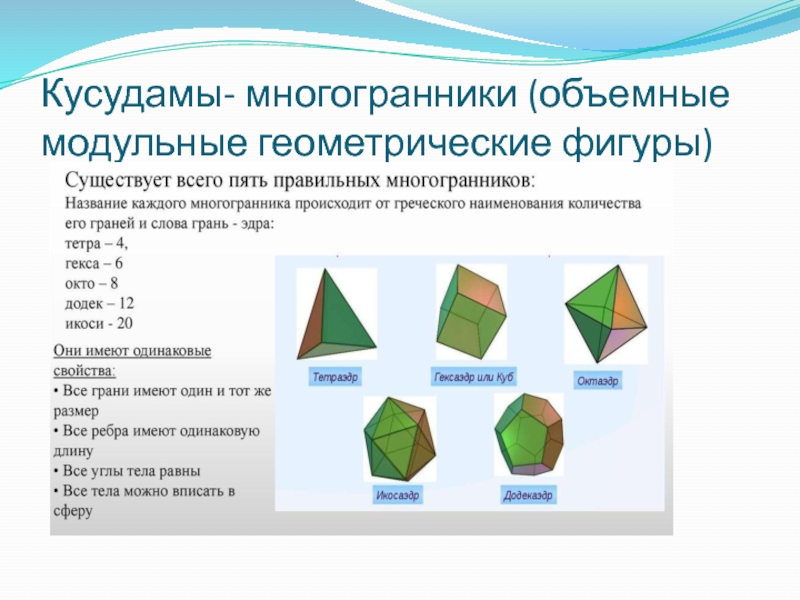 Кусудамы- многогранники (объемные модульные геометрические фигуры)

Существует всего пять правильных многогранников:
Название каждого многогранника происходит от греческого наименования количества его граней и слова грань - эдра:
тетра – 4,
гекса – 6
окто – 8
додек – 12
икоси - 20

Они имеют одинаковые свойства:
• Все грани имеют один и тот же размер
• Все ребра имеют одинаковую длину
• Все углы тела равны
• Все тела можно вписать в сферу

Тетраэдр

Гексаэдр или Куб

Октаэдр

Икосаэдр

Додекаэдр